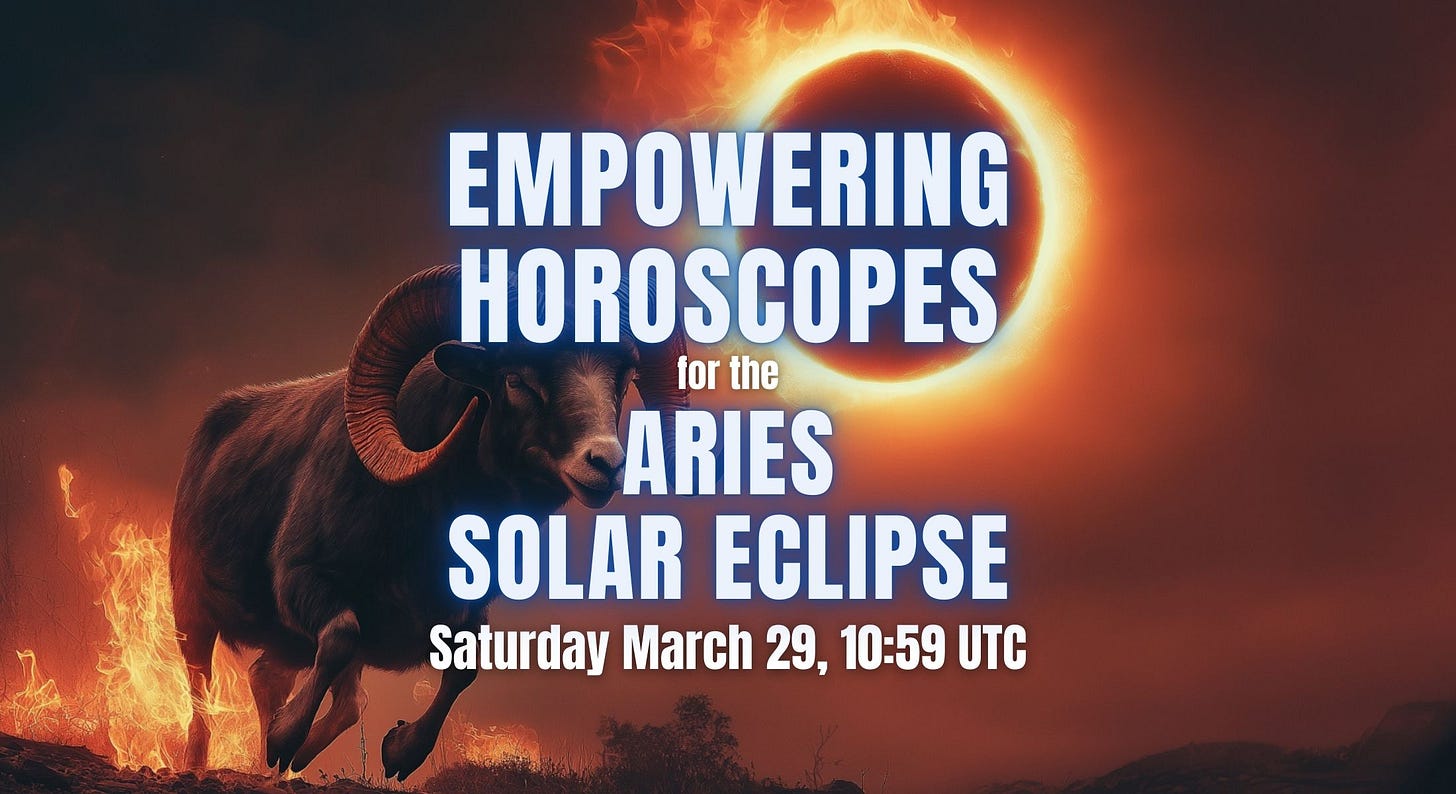 EMPOWERING HOROSCOPES
for the
ARIES SOLAR ECLIPSE
Saturday March 29, 10:59 UTC